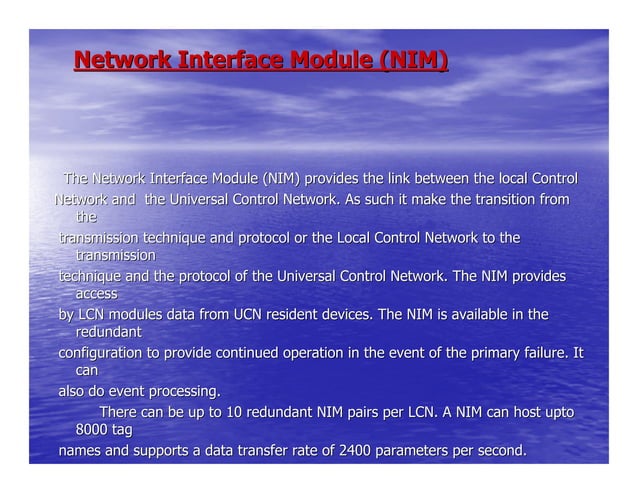 Network Interface Module (NIM)

The Network Interface Module (NIM) provides the link between the local Control Network and the Universal Control Network. As such it make the transition from the transmission technique and protocol or the Local Control Network to the transmission technique and the protocol of the Universal Control Network. The NIM provides access by LCN modules data from UCN resident devices. The NIM is available in the redundant configuration to provide continued operation in the event of the primary failure. It can also do event processing.

There can be up to 10 redundant NIM pairs per LCN. A NIM can host upto 8000 tag names and supports a data transfer rate of 2400 parameters per second.